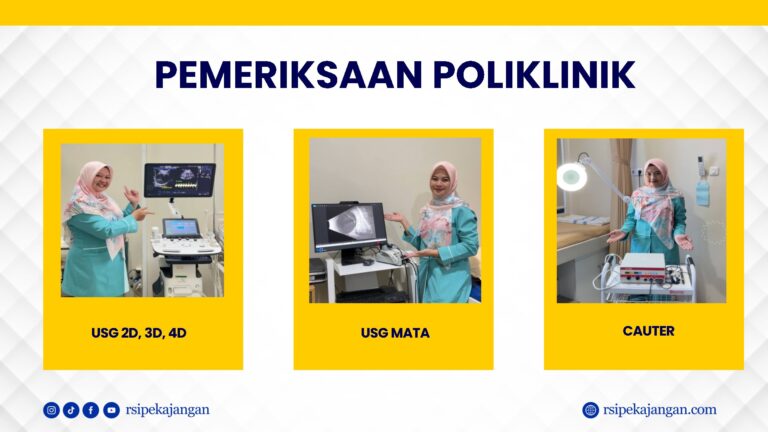 PEMERIKSAAN POLIKLINIK

USG 2D, 3D, 4D

USG MATA

CAUTER

rsipekajangan

rsipekajangan.com